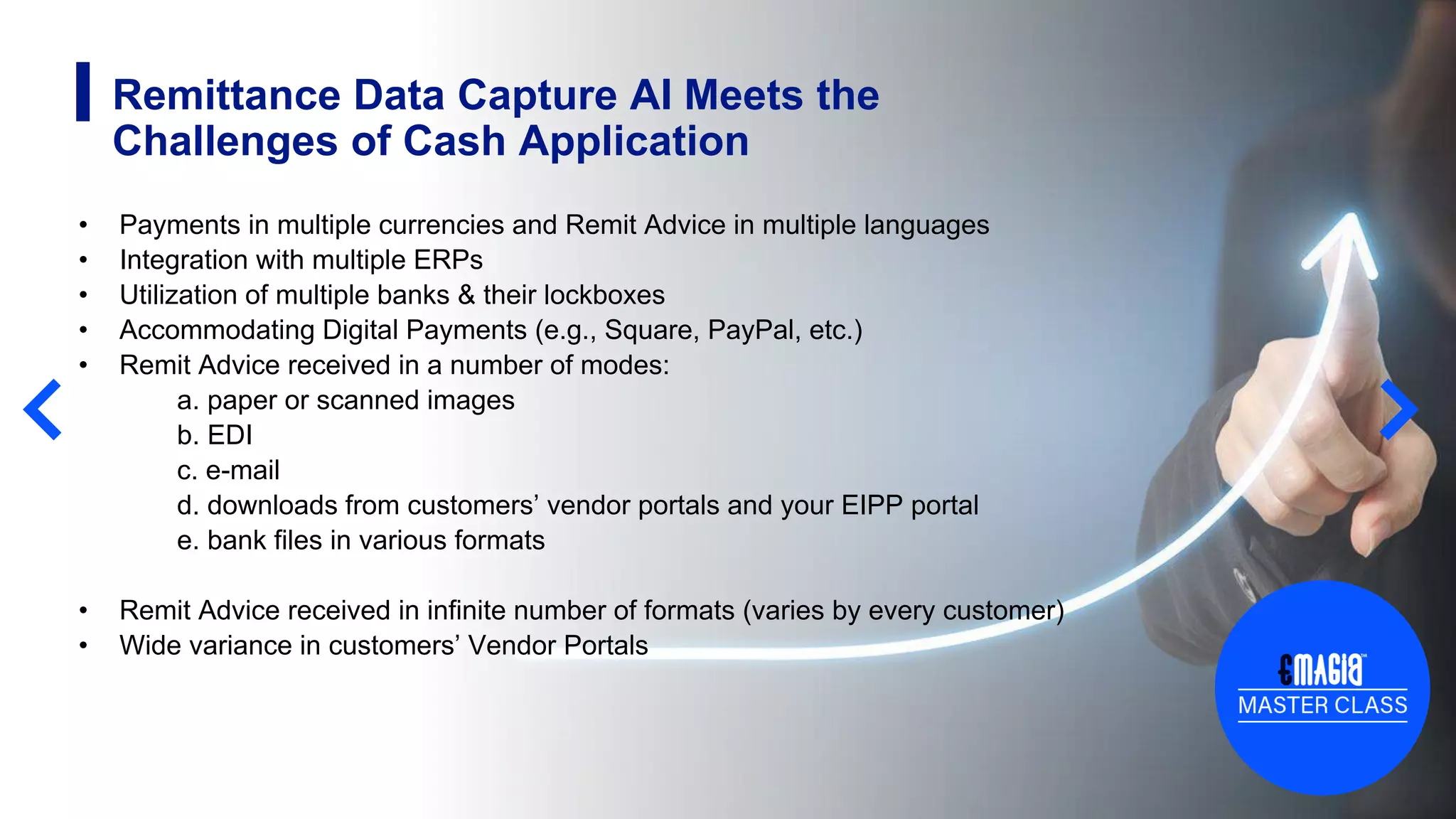 Remittance Data Capture AI Meets the Challenges of Cash Application

• Payments in multiple currencies and Remit Advice in multiple languages
• Integration with multiple ERPs
• Utilization of multiple banks & their lockboxes
• Accommodating Digital Payments (e.g., Square, PayPal, etc.)
• Remit Advice received in a number of modes:
a. paper or scanned images
b. EDI
c. e-mail
d. downloads from customers' vendor portals and your EIPP portal
e. bank files in various formats

• Remit Advice received in infinite number of formats (varies by every customer)
• Wide variance in customers' Vendor Portals

EMAGIA™
MASTER CLASS